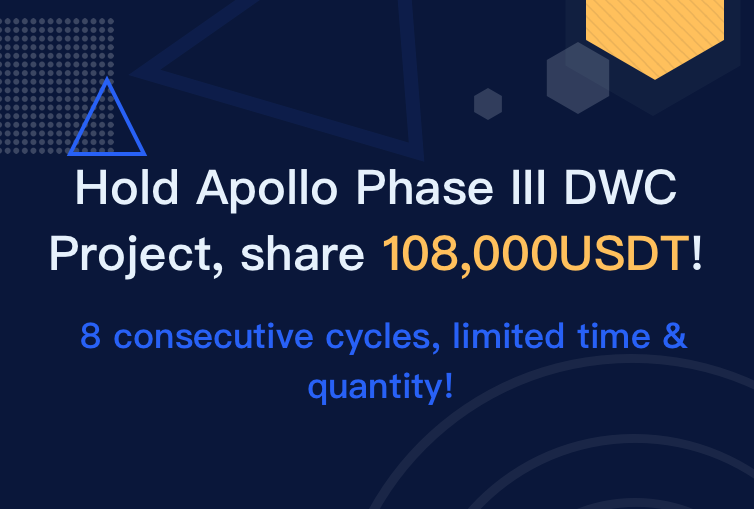 Hold Apollo Phase III DWC Project, share 108,000USDT!

8 consecutive cycles, limited time & quantity!